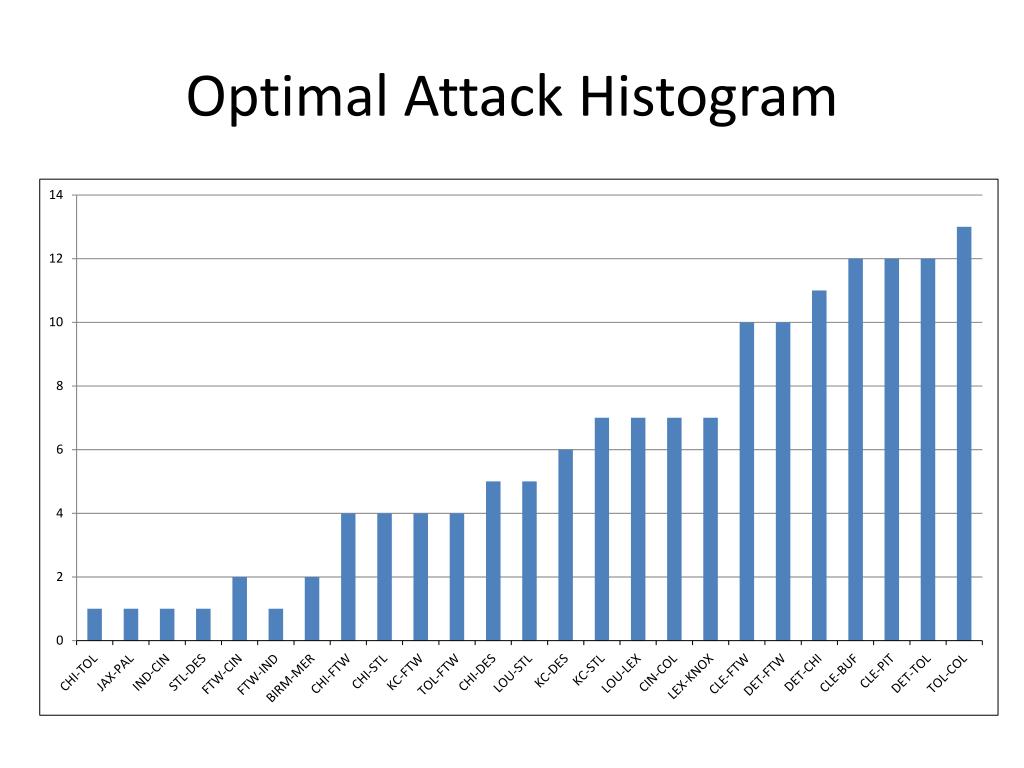 Optimal Attack Histogram

14
12
10
8
6
4
2
0

CHI-TOL
JAX-PAL
IND-CIN
STL-DES
FTW-CIN
FTW-IND
BIRM-MER
CHI-FTW
CHI-STL
KC-FTW
TOL-FTW
CHI-DES
LOU-STL
KC-DES
KC-STL
LOU-LEX
CIN-COL
LEX-KNOX
CLE-FTW
DET-FTW
DET-CHI
CLE-BUF
CLE-PIT
DET-TOL
TOL-COL